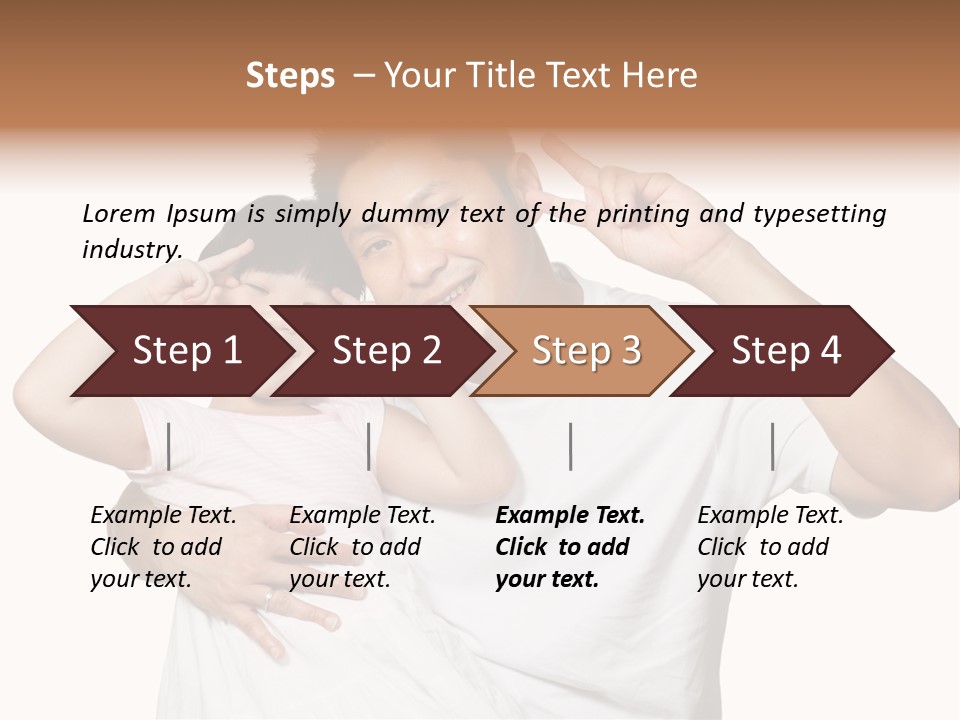 Steps – Your Title Text Here

Lorem Ipsum is simply dummy text of the printing and typesetting industry.

Step 1

Step 2

Step 3

Step 4

Example Text. Click to add your text.

Example Text. Click to add your text.

Example Text. Click to add your text.

Example Text. Click to add your text.